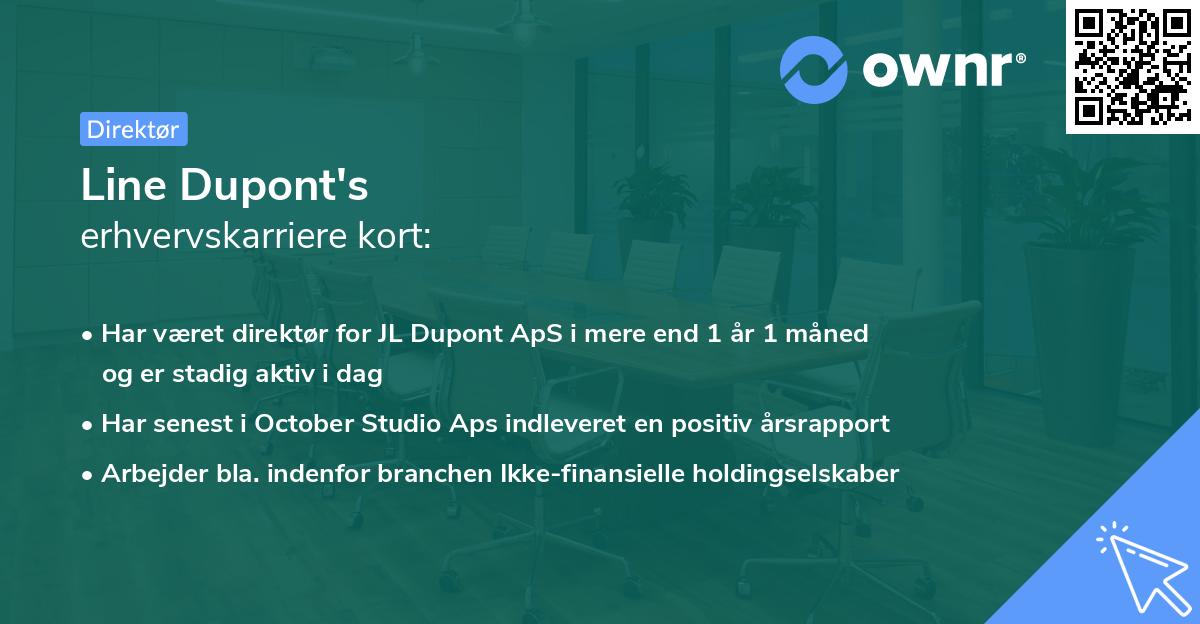 ownr®

Direktør

Line Dupont's
erhvervskarriere kort:

• Har været direktør for JL Dupont ApS i mere end 1 år 1 måned og er stadig aktiv i dag
• Har senest i October Studio Aps indleveret en positiv årsrapport
• Arbejder bla. indenfor branchen Ikke-finansielle holdingselskaber